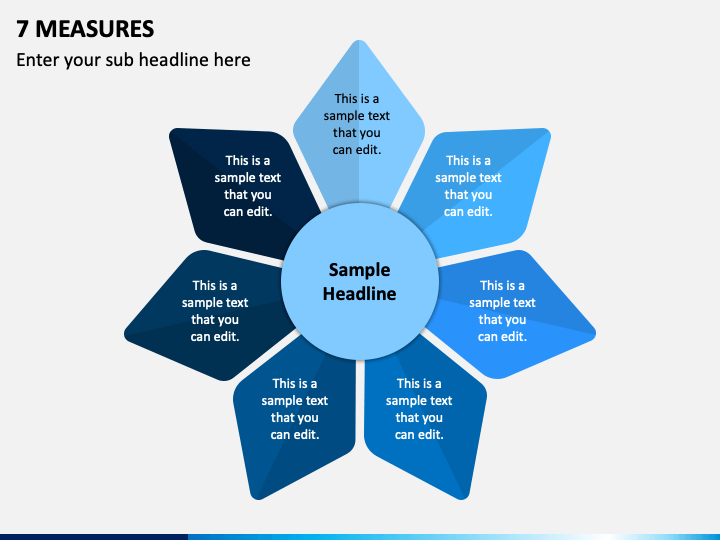 7 MEASURES

Enter your sub headline here

This is a sample text that you can edit.

This is a sample text that you can edit.

This is a sample text that you can edit.

Sample Headline

This is a sample text that you can edit.

This is a sample text that you can edit.

This is a sample text that you can edit.

This is a sample text that you can edit.